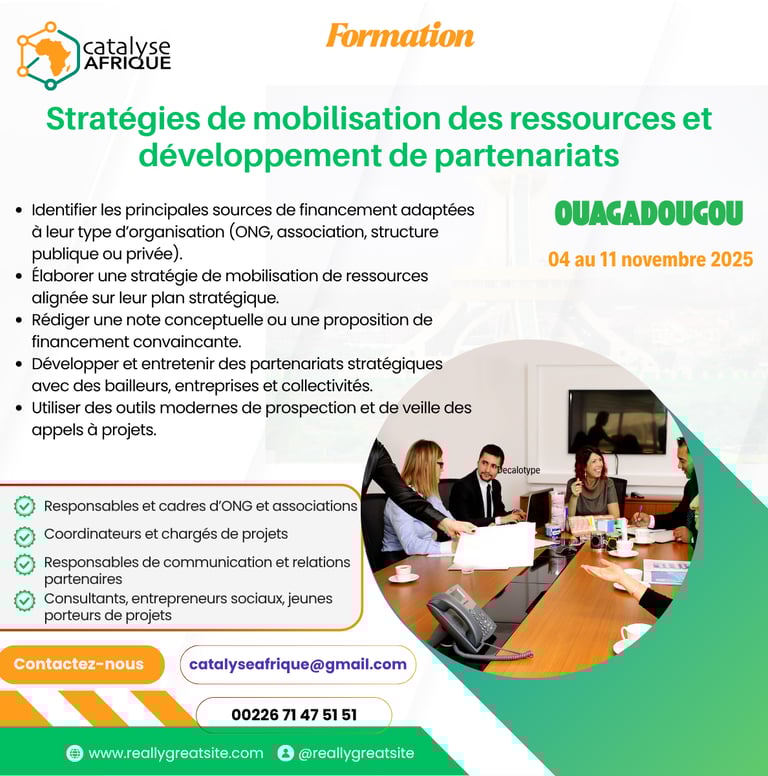 catalyse AFRIQUE

Formation

Stratégies de mobilisation des ressources et développement de partenariats

- Identifier les principales sources de financement adaptées à leur type d'organisation (ONG, association, structure publique ou privée).
- Élaborer une stratégie de mobilisation de ressources alignée sur leur plan stratégique.
- Rédiger une note conceptuelle ou une proposition de financement convaincante.
- Développer et entretenir des partenariats stratégiques avec des bailleurs, entreprises et collectivités.
- Utiliser des outils modernes de prospection et de veille des appels à projets.

OUAGADOUGOU

04 au 11 novembre 2025

Decalotype

Responsables et cadres d'ONG et associations

Coordinateurs et chargés de projets

Responsables de communication et relations partenaires

Consultants, entrepreneurs sociaux, jeunes porteurs de projets

Contactez-nous

catalyseafrique@gmail.com

00226 71 47 51 51

www.reallygreatsite.com

@reallygreatsite